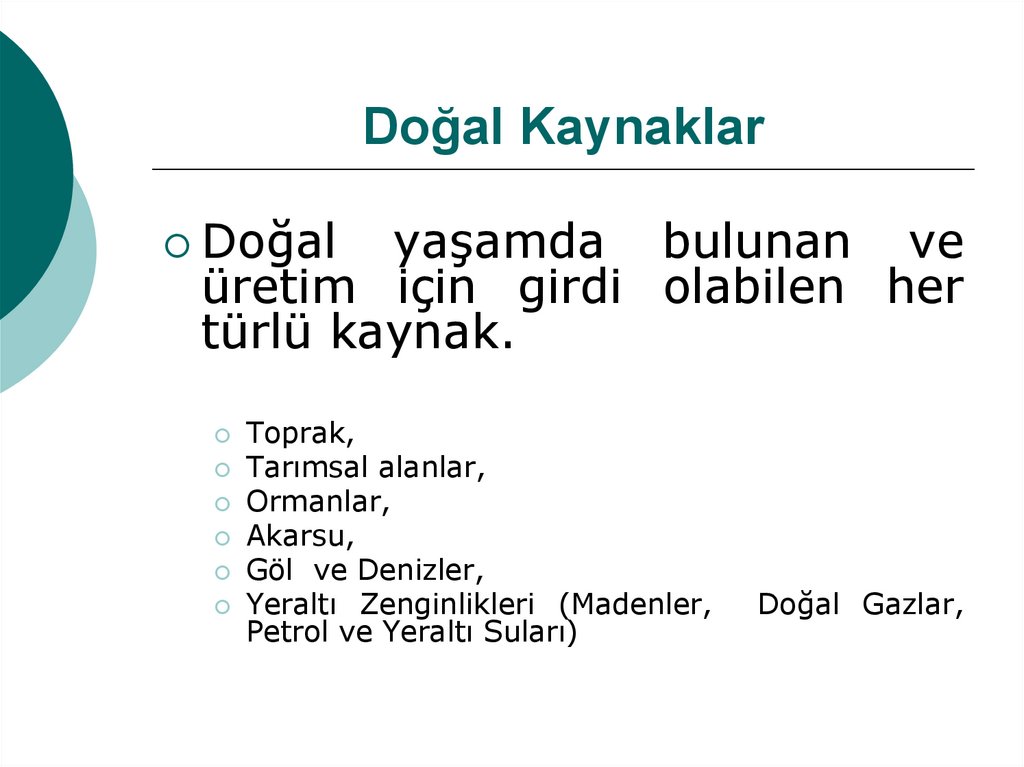 Doğal Kaynaklar

Doğal yaşamda bulunan ve üretim için girdi olabilen her türlü kaynak.

Toprak,
Tarımsal alanlar,
Ormanlar,
Akarsu,
Göl ve Denizler,
Yeraltı Zenginlikleri (Madenler, Doğal Gazlar, Petrol ve Yeraltı Suları)